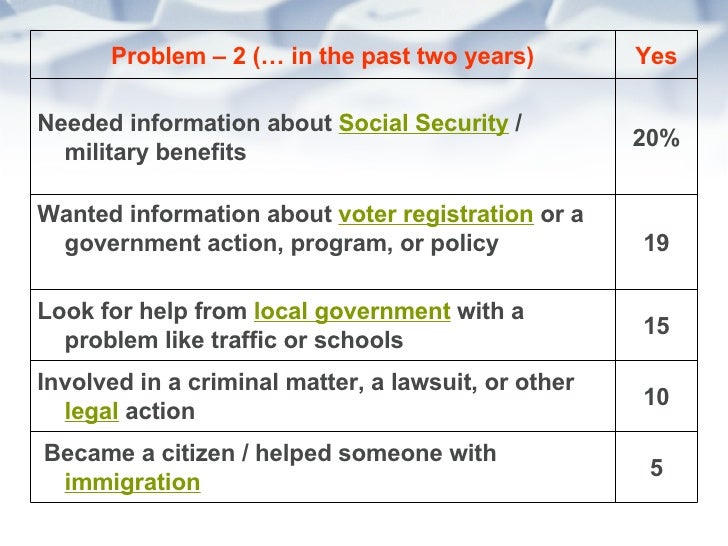 | Problem – 2 (… in the past two years) | Yes |
|---|---|
| Needed information about Social Security / military benefits | 20% |
| Wanted information about voter registration or a government action, program, or policy | 19 |
| Look for help from local government with a problem like traffic or schools | 15 |
| Involved in a criminal matter, a lawsuit, or other legal action | 10 |
| Became a citizen / helped someone with immigration | 5 |